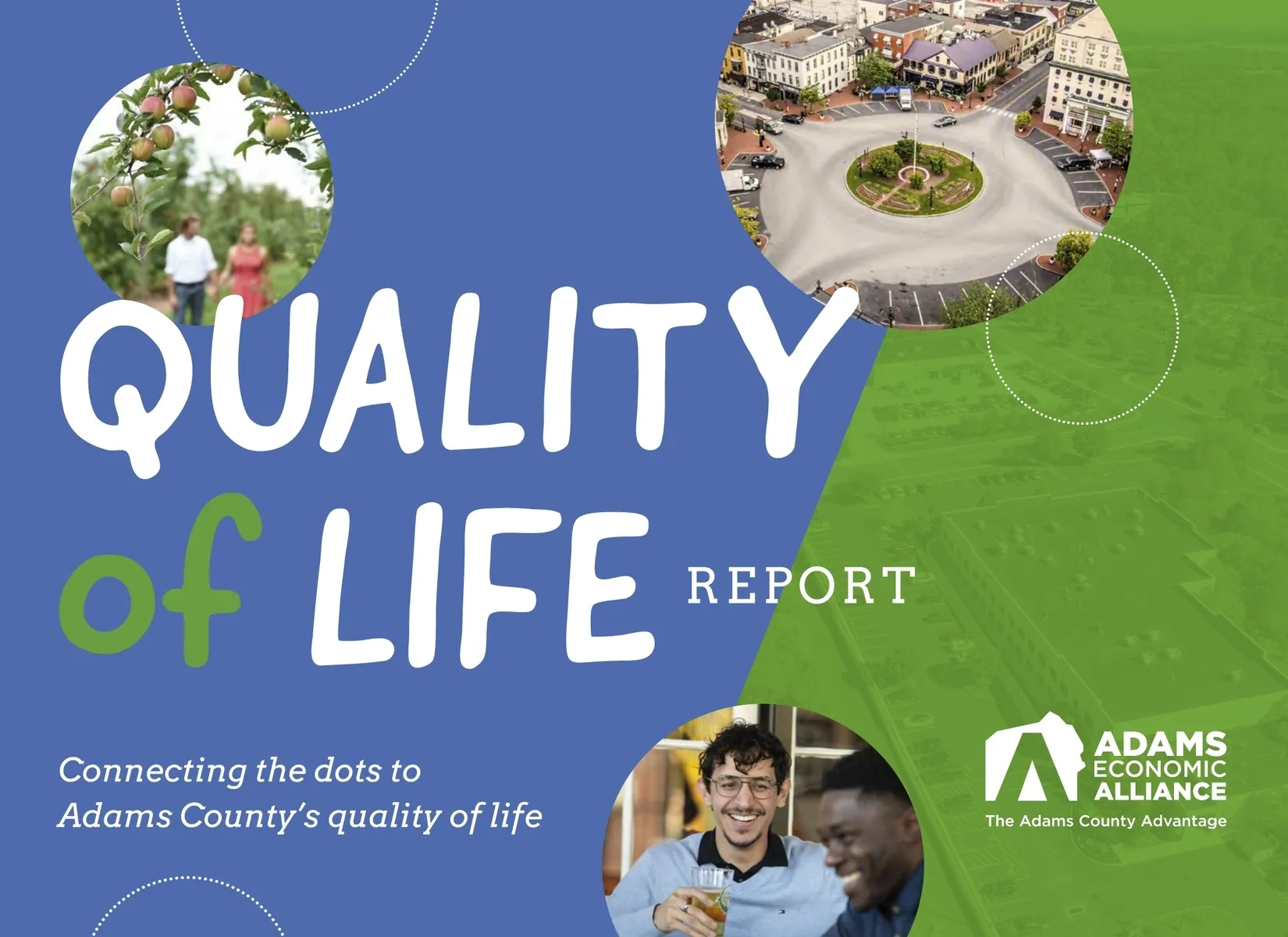 QUALITY of LIFE REPORT

Connecting the dots to Adams County's quality of life

ADAMS ECONOMIC ALLIANCE
The Adams County Advantage